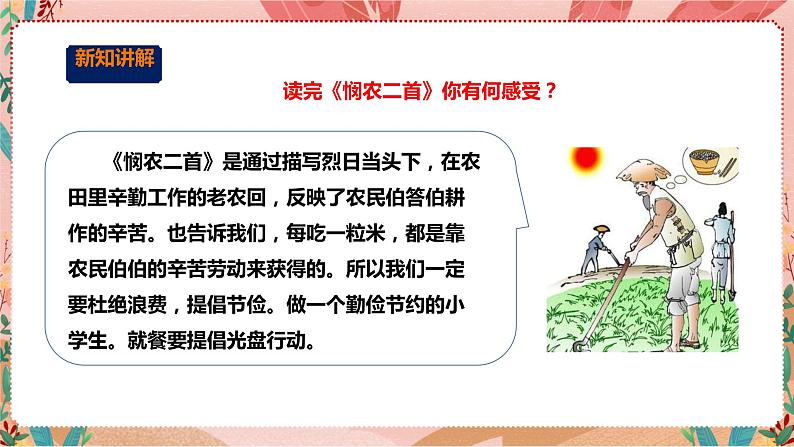 新知讲解

读完《悯农二首》你有何感受？

《悯农二首》是通过描写烈日当头下，在农田里辛勤工作的老农回，反映了农民伯答伯耕作的辛苦。也告诉我们，每吃一粒米，都是靠农民伯伯的辛苦劳动来获得的。所以我们一定要杜绝浪费，提倡节俭。做一个勤俭节约的小学生。就餐要提倡光盘行动。